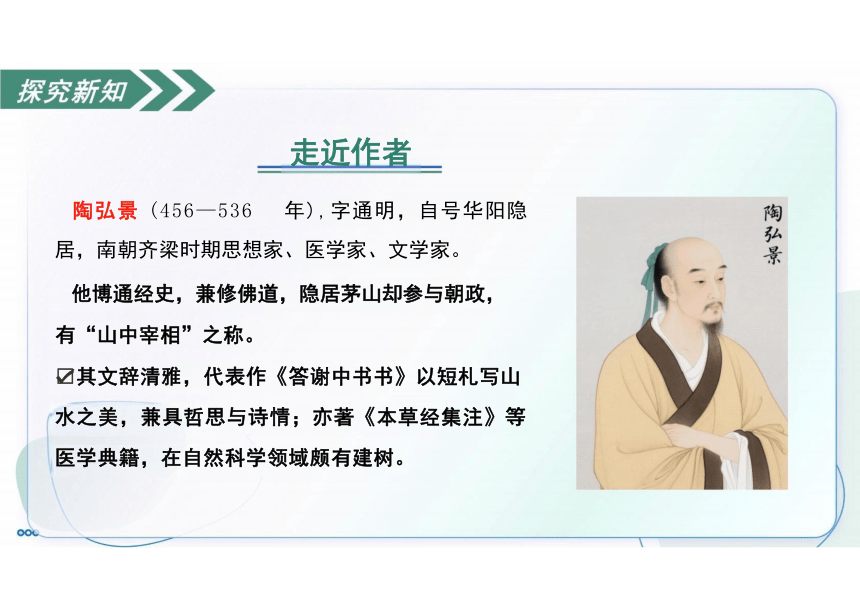 探究新知

走近作者

陶弘景（456—536 年），字通明，自号华阳隐居，南朝齐梁时期思想家、医学家、文学家。

他博通经史，兼修佛道，隐居茅山却参与朝政，有“山中宰相”之称。

☑其文辞清雅，代表作《答谢中书书》以短札写山水之美，兼具哲思与诗情；亦著《本草经集注》等医学典籍，在自然科学领域颇有建树。

陶弘景